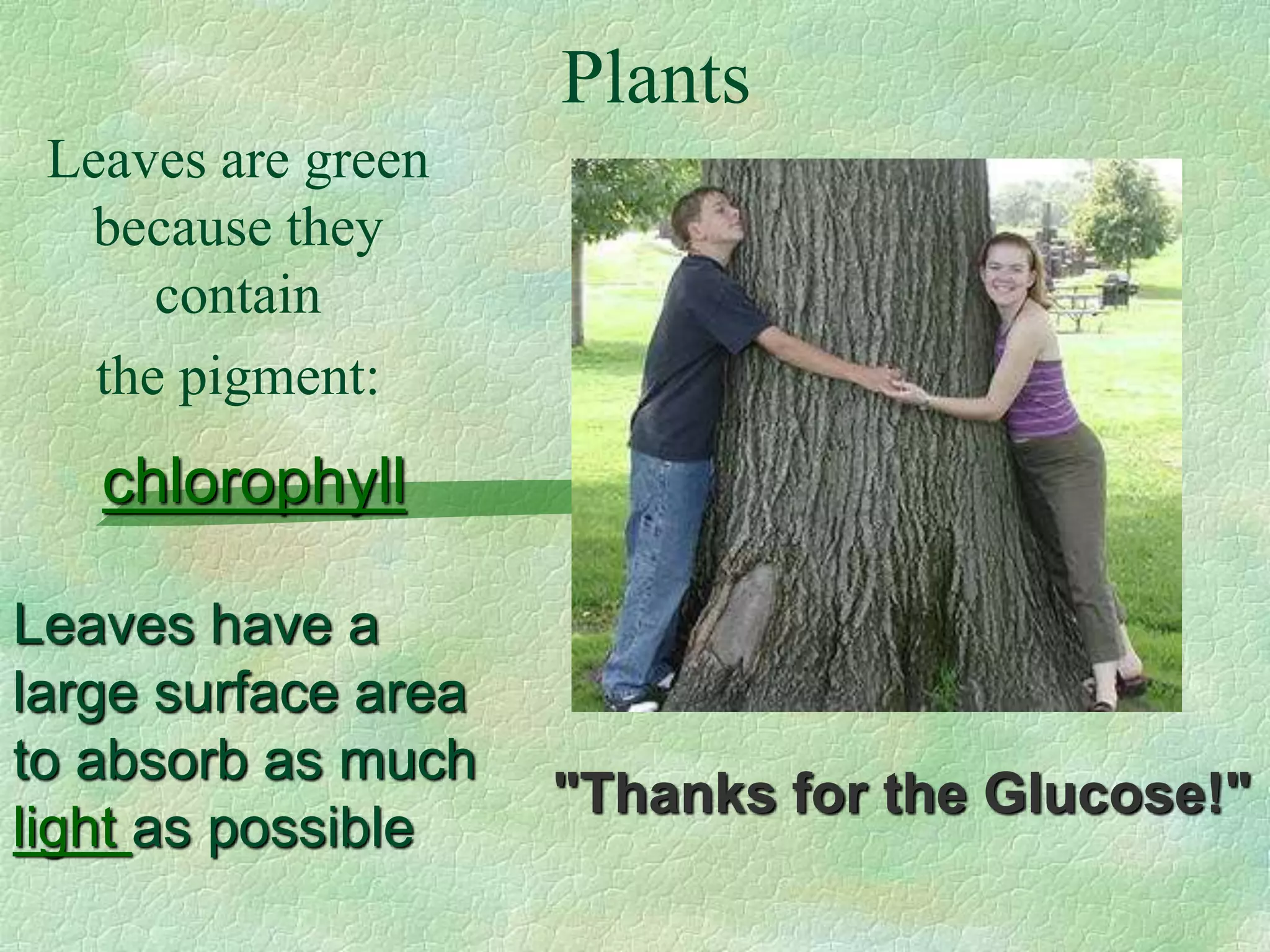 Plants

Leaves are green because they contain the pigment:

chlorophyll

Leaves have a large surface area to absorb as much light as possible

"Thanks for the Glucose!"